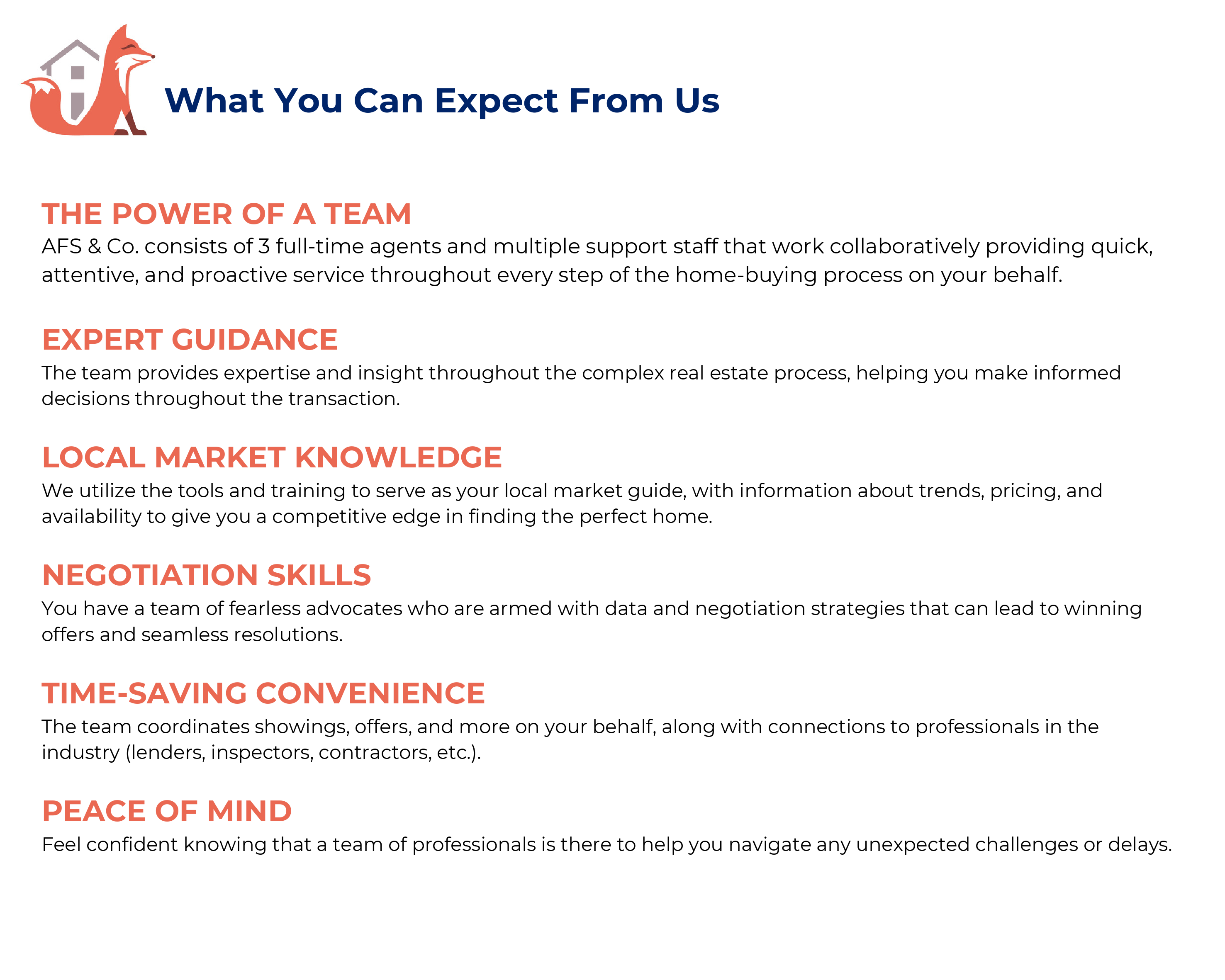 What You Can Expect From Us

THE POWER OF A TEAM
AFS & Co. consists of 3 full-time agents and multiple support staff that work collaboratively providing quick, attentive, and proactive service throughout every step of the home-buying process on your behalf.

EXPERT GUIDANCE
The team provides expertise and insight throughout the complex real estate process, helping you make informed decisions throughout the transaction.

LOCAL MARKET KNOWLEDGE
We utilize the tools and training to serve as your local market guide, with information about trends, pricing, and availability to give you a competitive edge in finding the perfect home.

NEGOTIATION SKILLS
You have a team of fearless advocates who are armed with data and negotiation strategies that can lead to winning offers and seamless resolutions.

TIME-SAVING CONVENIENCE
The team coordinates showings, offers, and more on your behalf, along with connections to professionals in the industry (lenders, inspectors, contractors, etc.).

PEACE OF MIND
Feel confident knowing that a team of professionals is there to help you navigate any unexpected challenges or delays.